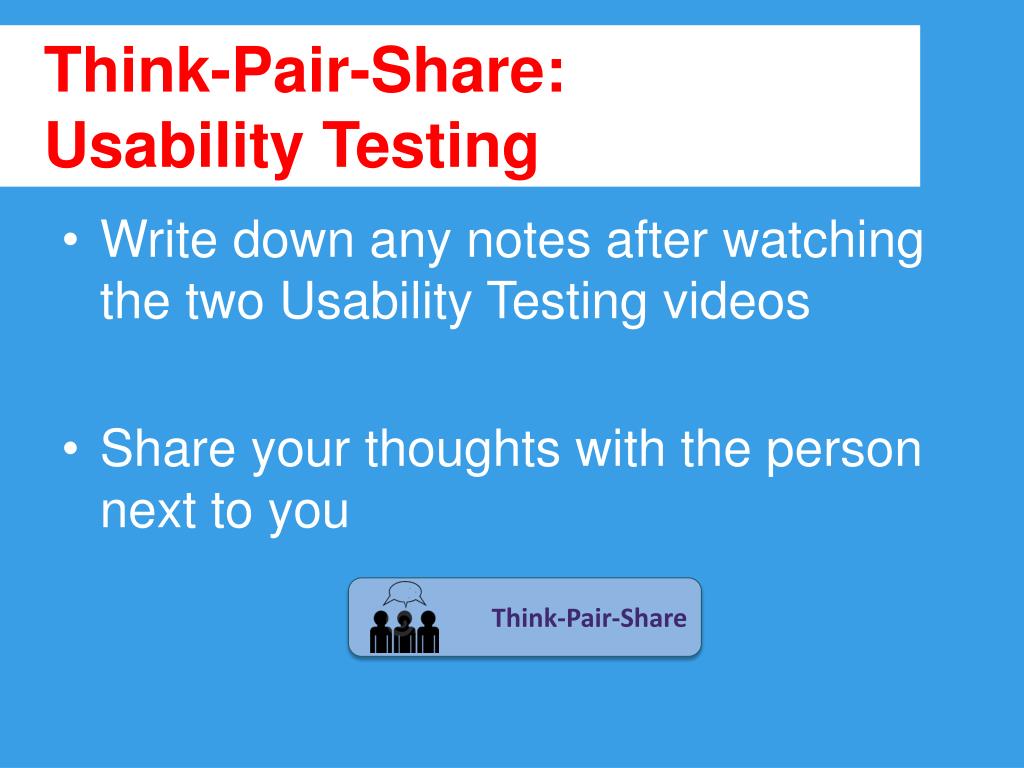 Think-Pair-Share:
Usability Testing

• Write down any notes after watching the two Usability Testing videos

• Share your thoughts with the person next to you

Think-Pair-Share